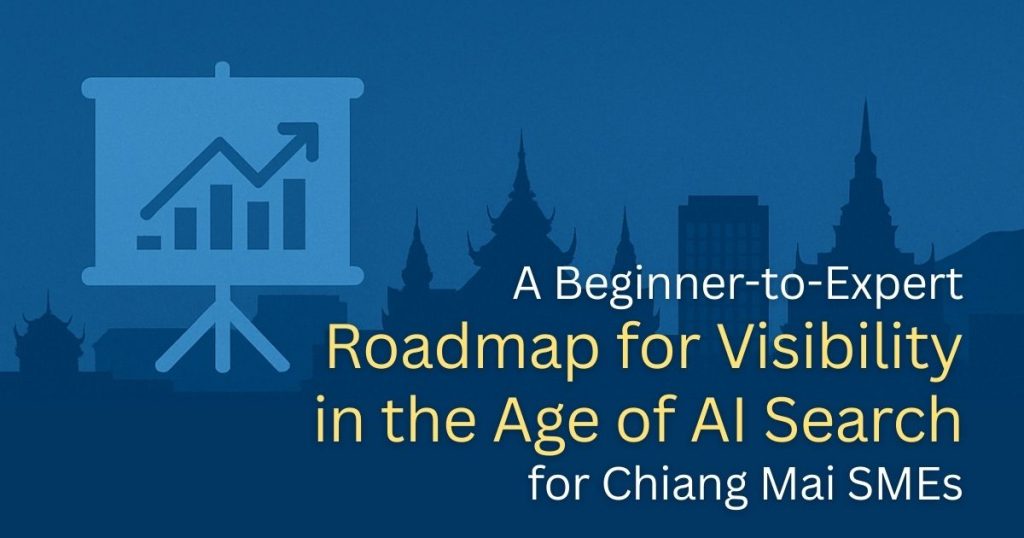 A Beginner-to-Expert
Roadmap for Visibility in the Age of AI Search
for Chiang Mai SMEs